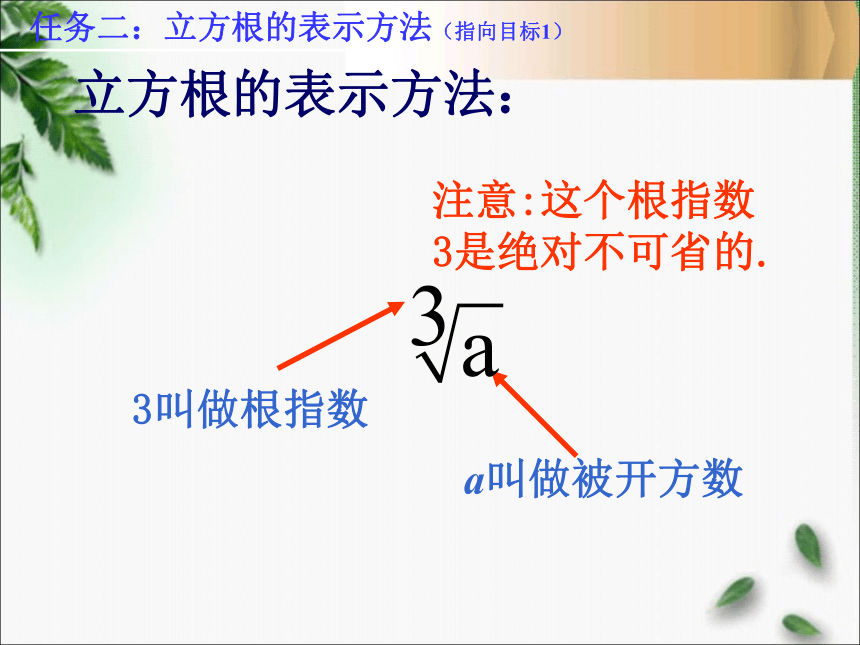 任务二：立方根的表示方法（指向目标1）

立方根的表示方法：

注意:这个根指数3是绝对不可省的.

$\sqrt[3]{a}$

3叫做根指数

$a$叫做被开方数